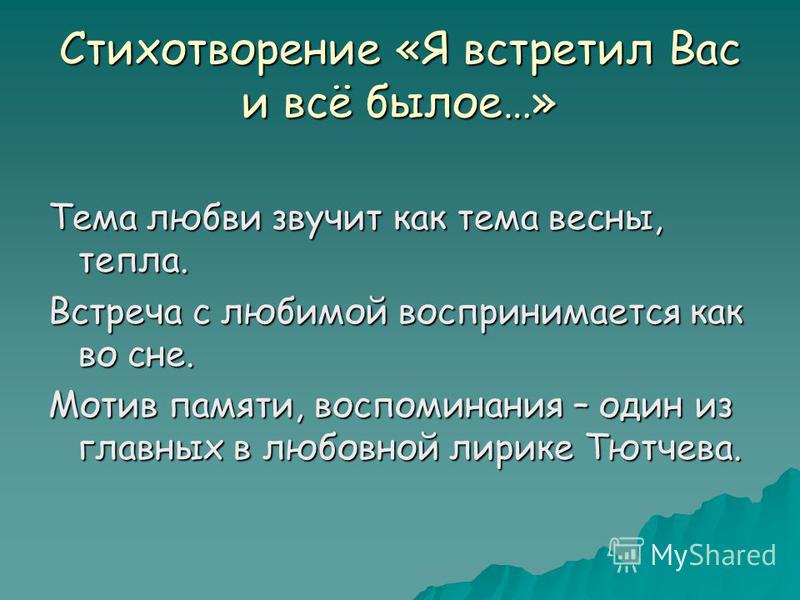 Стихотворение «Я встретил Вас и всё былое…»

Тема любви звучит как тема весны, тепла.

Встреча с любимой воспринимается как во сне.

Мотив памяти, воспоминания – один из главных в любовной лирике Тютчева.

MyShared